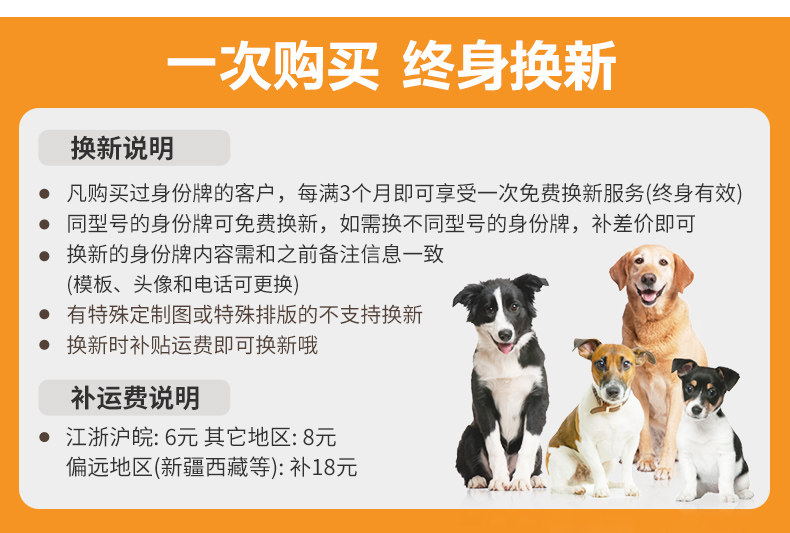 一次购买 终身换新

换新说明

• 凡购买过身份牌的客户，每满3个月即可享受一次免费换新服务(终身有效)
• 同型号的身份牌可免费换新，如需换不同型号的身份牌，补差价即可
• 换新的身份牌内容需和之前备注信息一致 (模板、头像和电话可更换)
• 有特殊定制图或特殊排版的不支持换新
• 换新时补贴运费即可换新哦

补运费说明

• 江浙沪皖: 6元 其它地区: 8元
偏远地区(新疆西藏等): 补18元